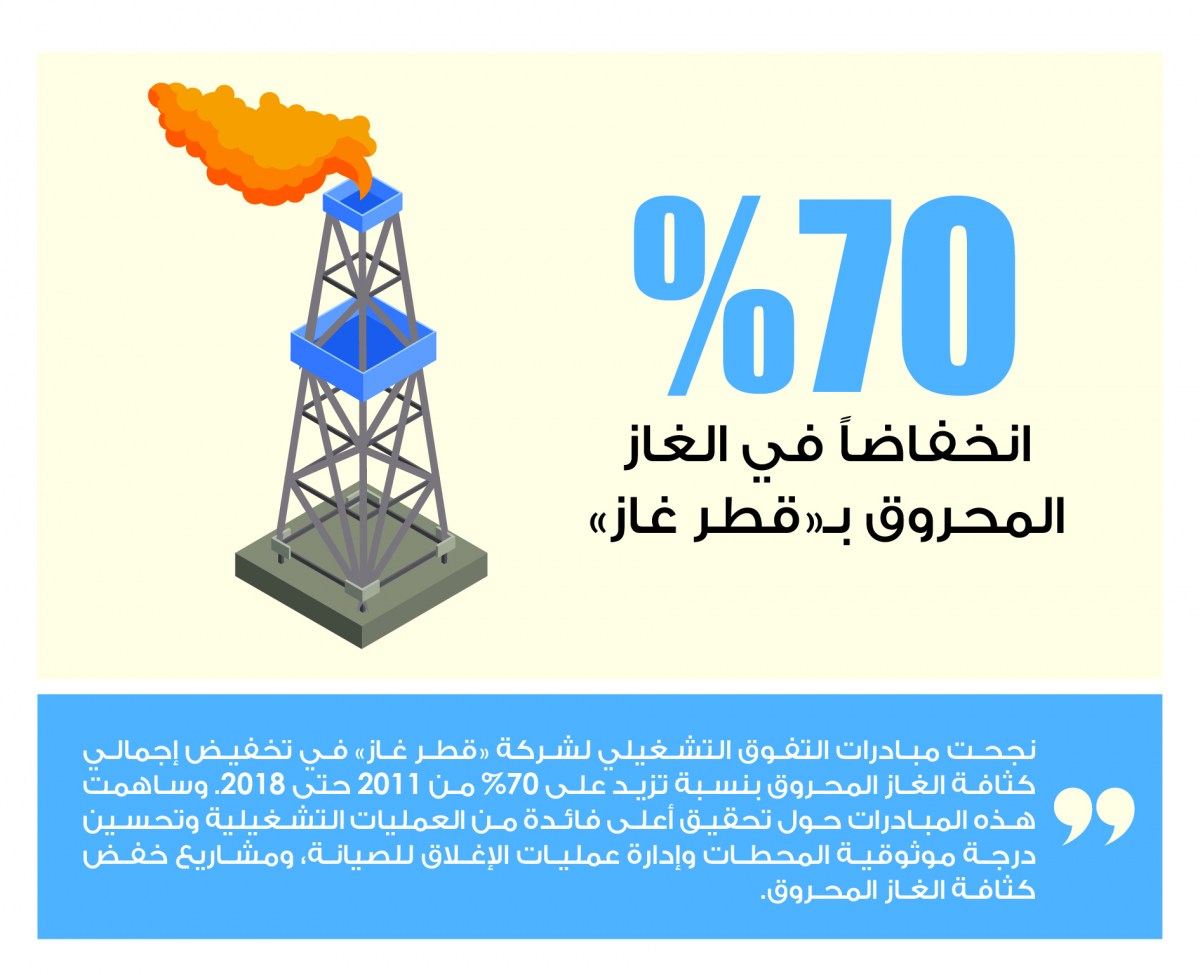 %70

انخفاضاً في الغاز المحروق بـ«قطر غاز»

نجحت مبادرات التفوق التشغيلي لشركة «قطر غاز» في تخفيض إجمالي كثافة الغاز المحروق بنسبة تزيد على 70% من 2011 حتى 2018. وساهمت هذه المبادرات حول تحقيق أعلى فائدة من العمليات التشغيلية وتحسين درجة موثوقية المحطات وإدارة عمليات الإغلاق للصيانة، ومشاريع خفض كثافة الغاز المحروق.